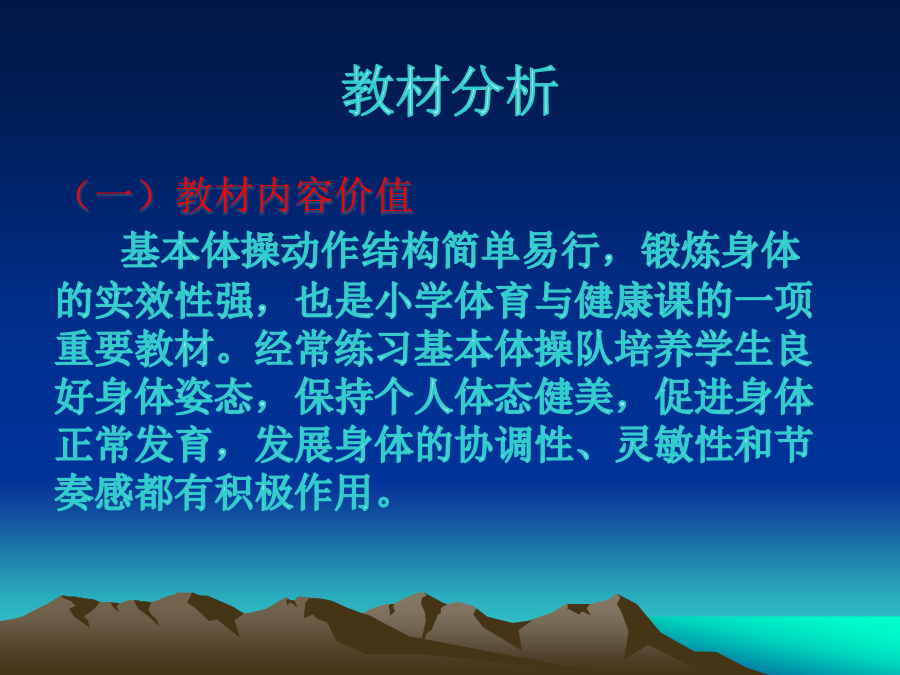 教材分析

（一）教材内容价值

基本体操动作结构简单易行，锻炼身体的实效性强，也是小学体育与健康课的一项重要教材。经常练习基本体操队培养学生良好身体姿态，保持个人体态健美，促进身体正常发育，发展身体的协调性、灵敏性和节奏感都有积极作用。